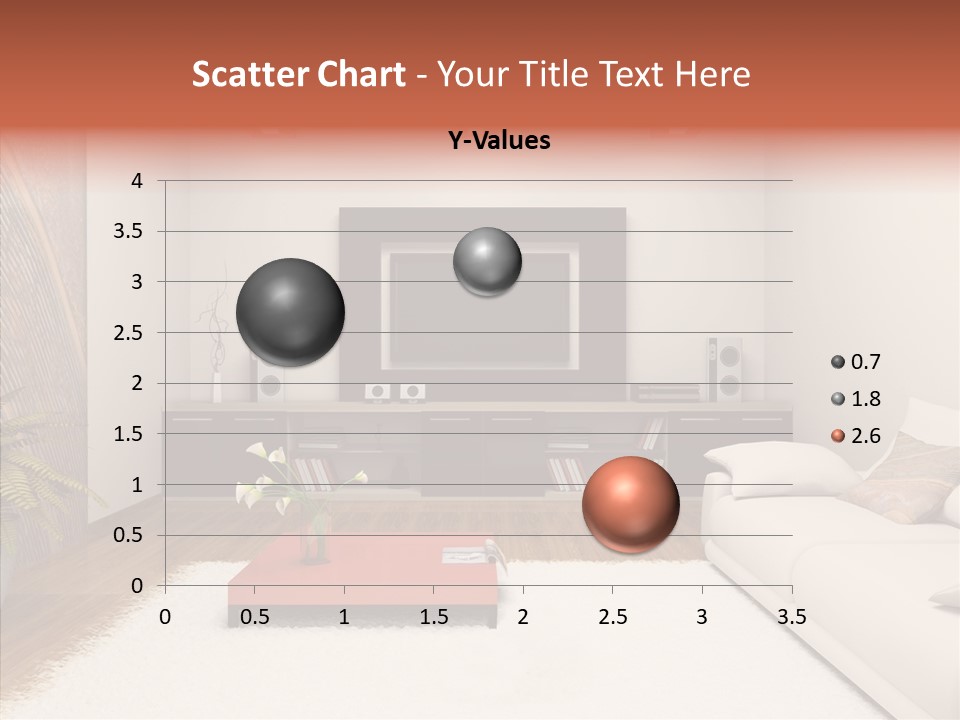 Scatter Chart - Your Title Text Here

Y-Values

4
3.5
3
2.5
2
1.5
1
0.5
0

0 0.5 1 1.5 2 2.5 3 3.5

0.7
1.8
2.6